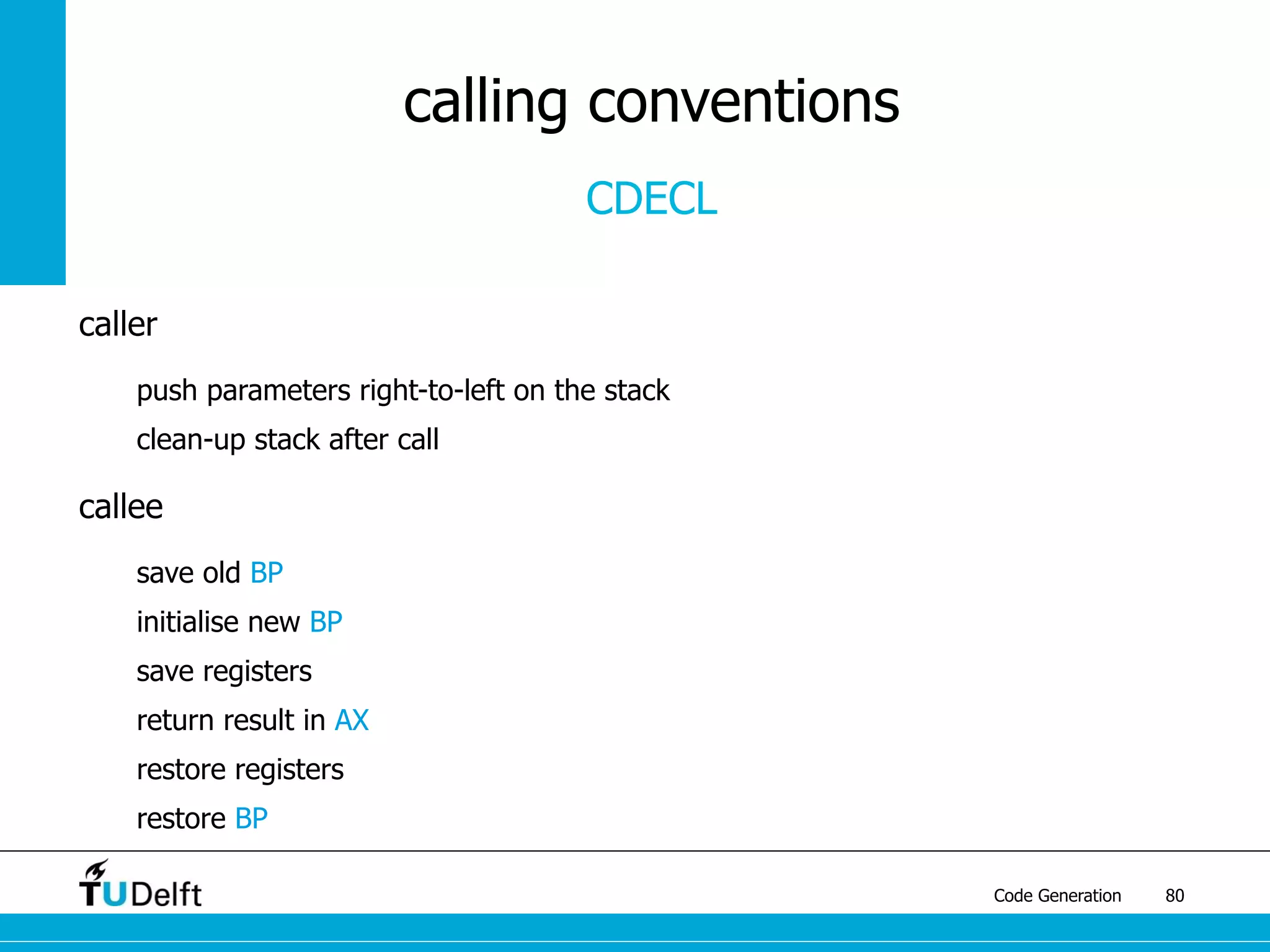 calling conventions

CDECL

caller

push parameters right-to-left on the stack

clean-up stack after call

callee

save old BP

initialise new BP

save registers

return result in AX

restore registers

restore BP

TUDelft

Code Generation 80